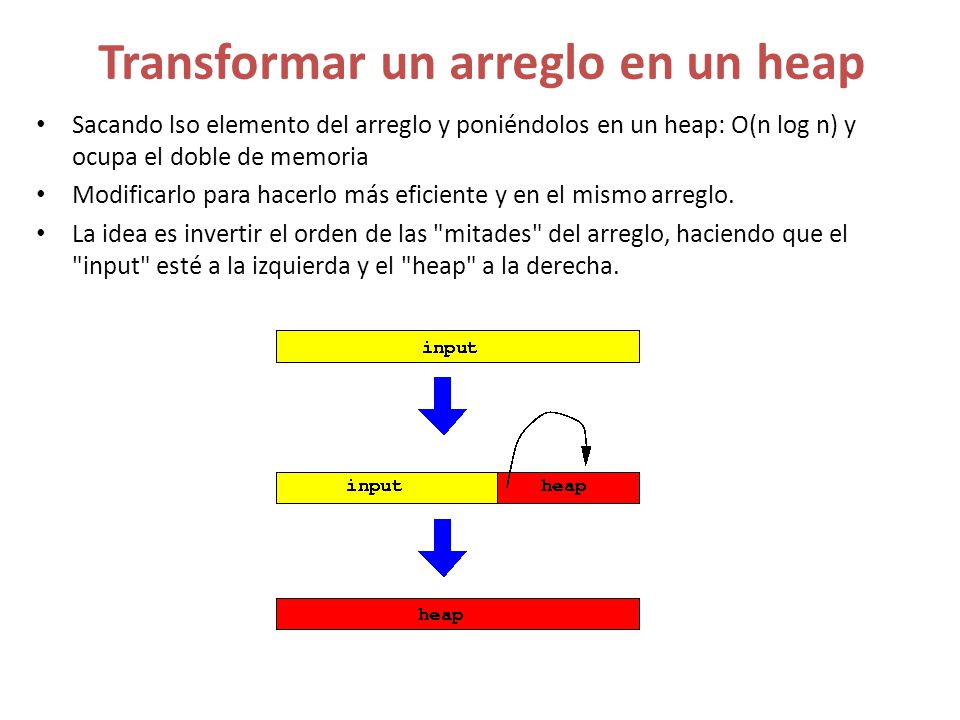 Transformar un arreglo en un heap

• Sacando lso elemento del arreglo y poniéndolos en un heap: O(n log n) y ocupa el doble de memoria
• Modificarlo para hacerlo más eficiente y en el mismo arreglo.
• La idea es invertir el orden de las "mitades" del arreglo, haciendo que el "input" esté a la izquierda y el "heap" a la derecha.

input

input heap

heap